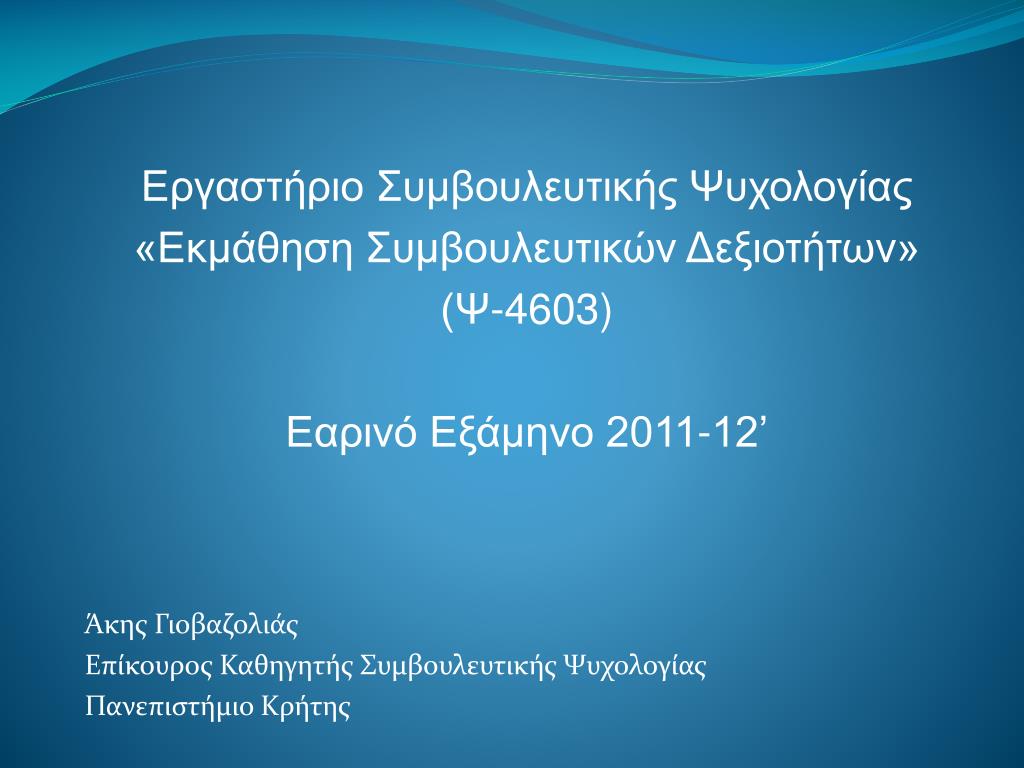 Εργαστήριο Συμβουλευτικής Ψυχολογίας
«Εκμάθηση Συμβουλευτικών Δεξιοτήτων»
(Ψ-4603)

Εαρινό Εξάμηνο 2011-12’

Άκης Γιοβαζολιάς
Επίκουρος Καθηγητής Συμβουλευτικής Ψυχολογίας
Πανεπιστήμιο Κρήτης